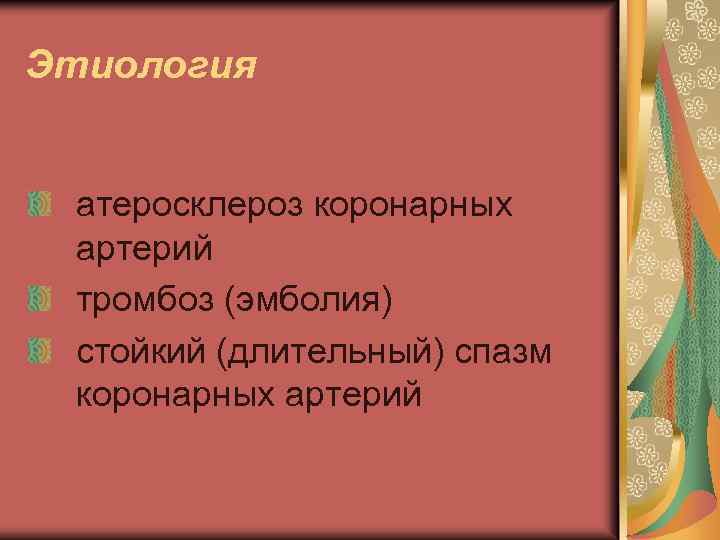 Этиология

атеросклероз коронарных артерий

тромбоз (эмболия)

стойкий (длительный) спазм коронарных артерий